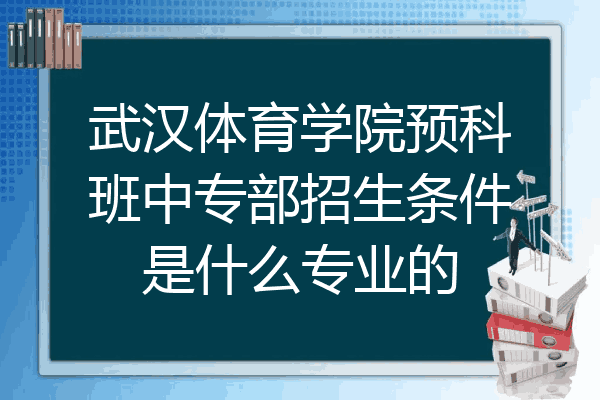 武汉体育学院预科班中专部招生条件是什么专业的